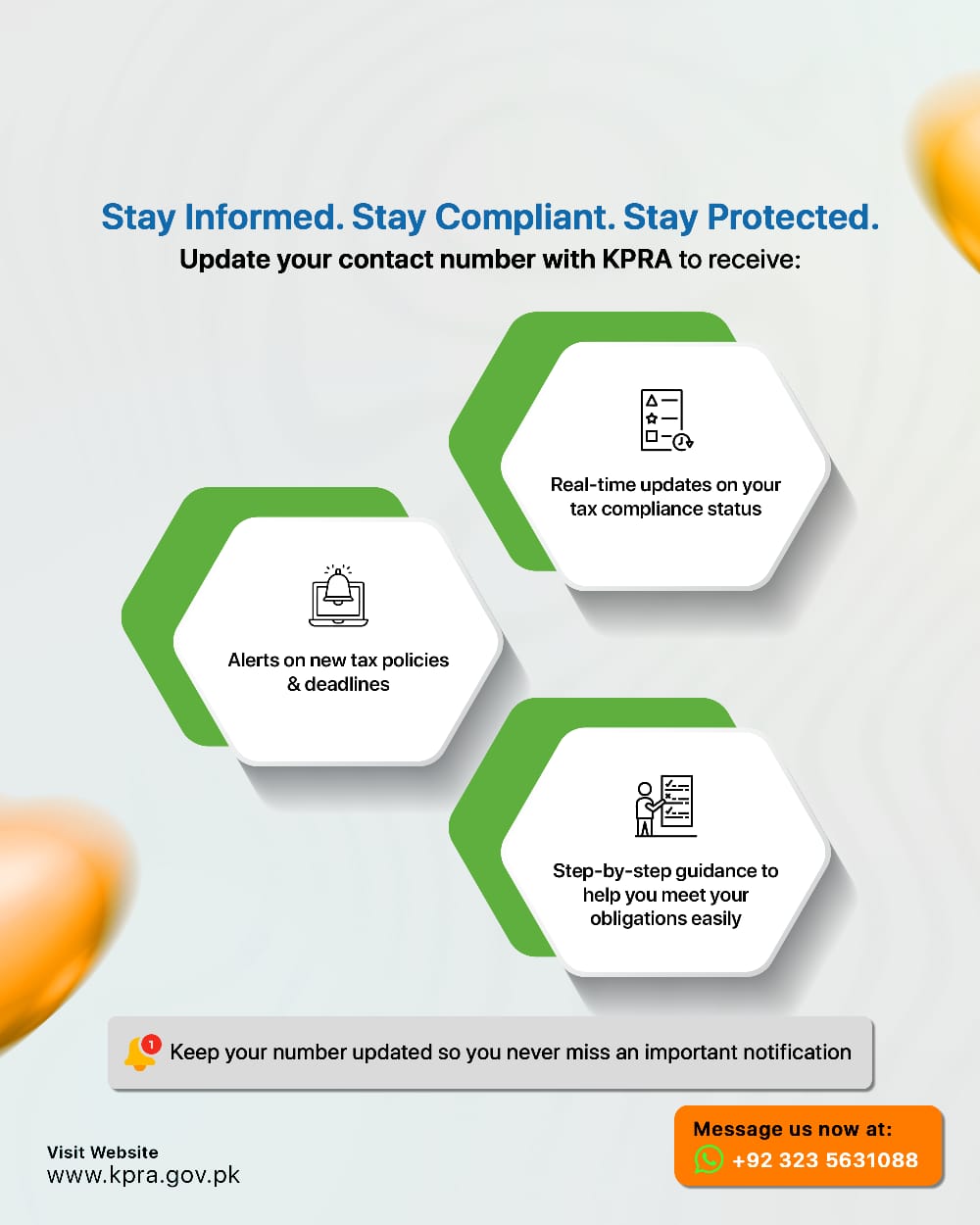 Stay Informed. Stay Compliant. Stay Protected.
Update your contact number with KPRA to receive:

Real-time updates on your tax compliance status

Alerts on new tax policies & deadlines

Step-by-step guidance to help you meet your obligations easily

1

Keep your number updated so you never miss an important notification

Visit Website
www.kpra.gov.pk

Message us now at:
+92 323 5631088